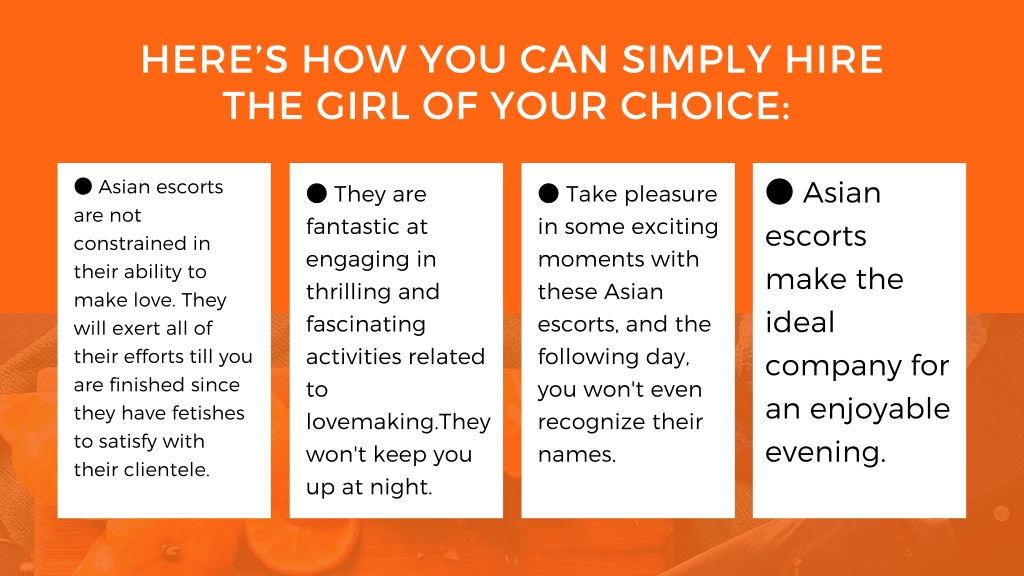 HERE'S HOW YOU CAN SIMPLY HIRE THE GIRL OF YOUR CHOICE:

● Asian escorts are not constrained in their ability to make love. They will exert all of their efforts till you are finished since they have fetishes to satisfy with their clientele.

● They are fantastic at engaging in thrilling and fascinating activities related to lovemaking.They won't keep you up at night.

● Take pleasure in some exciting moments with these Asian escorts, and the following day, you won't even recognize their names.

● Asian escorts make the ideal company for an enjoyable evening.